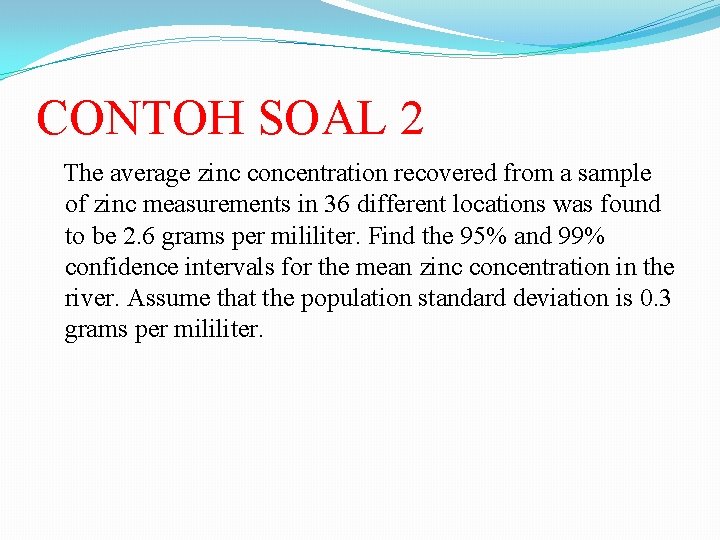 CONTOH SOAL 2

The average zinc concentration recovered from a sample of zinc measurements in 36 different locations was found to be 2.6 grams per mililiter. Find the 95% and 99% confidence intervals for the mean zinc concentration in the river. Assume that the population standard deviation is 0.3 grams per mililiter.